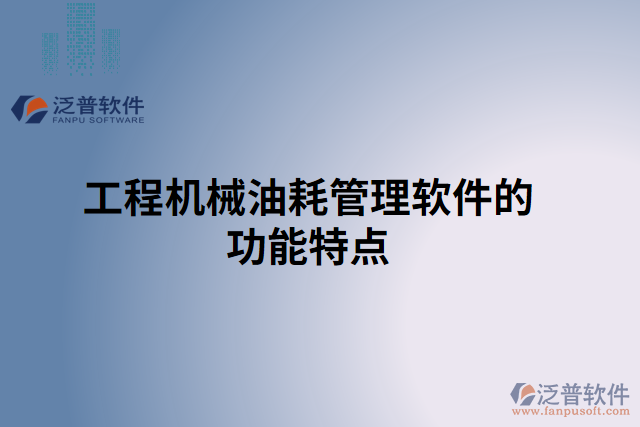 泛普软件
FANPU SOFTWARE

工程机械油耗管理软件的功能特点

泛普软件
www.fanpusoft.com